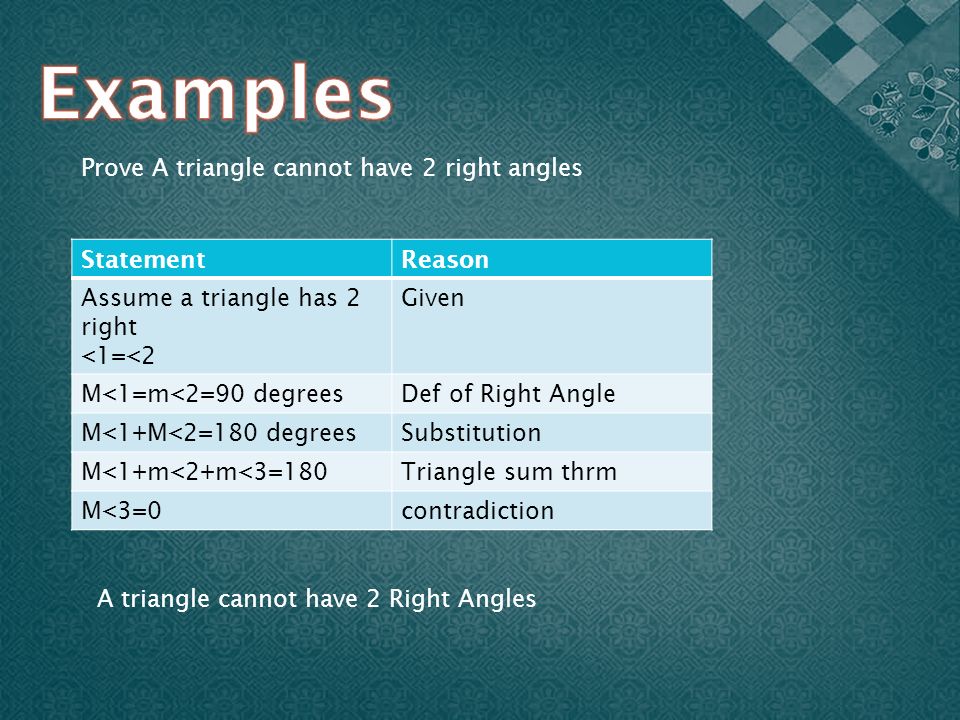 Examples

Prove A triangle cannot have 2 right angles

| Statement | Reason |
|---|---|
| Assume a triangle has 2 right <1=<2 | Given |
| M<1=m<2=90 degrees | Def of Right Angle |
| M<1+M<2=180 degrees | Substitution |
| M<1+m<2+m<3=180 | Triangle sum thrm |
| M<3=0 | contradiction |

A triangle cannot have 2 Right Angles